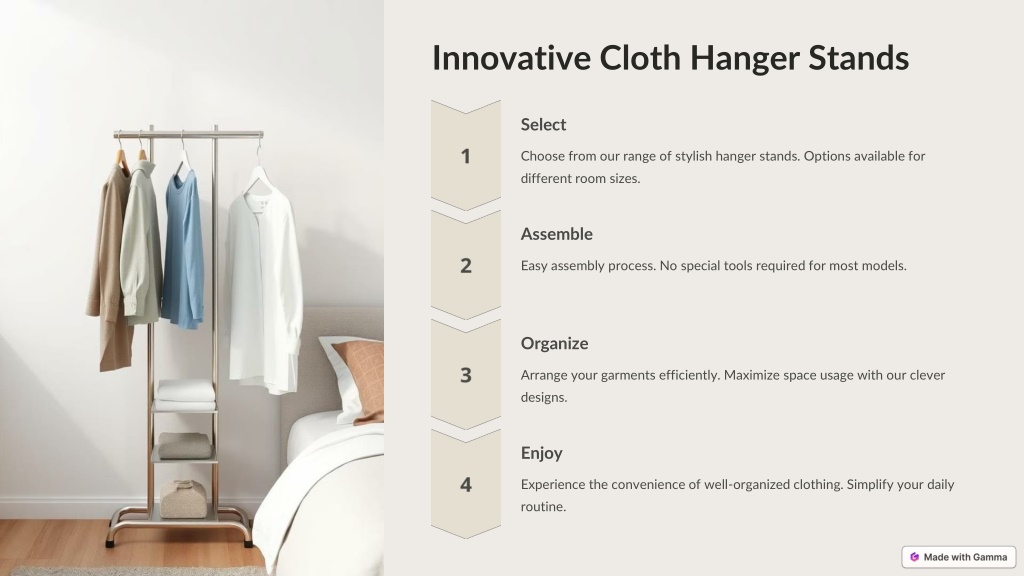 Innovative Cloth Hanger Stands

1

Select

Choose from our range of stylish hanger stands. Options available for different room sizes.

2

Assemble

Easy assembly process. No special tools required for most models.

3

Organize

Arrange your garments efficiently. Maximize space usage with our clever designs.

4

Enjoy

Experience the convenience of well-organized clothing. Simplify your daily routine.

Made with Gamma